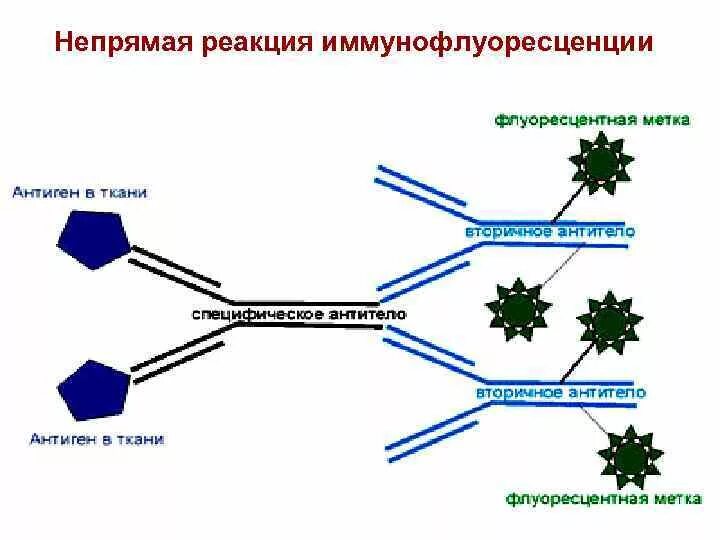 Непрямая реакция иммунофлуоресценции

флуоресцентная метка

Антиген в ткани

вторичное антитело

специфическое антитело

вторичное антитело

Антиген в ткани

флуоресцентная метка